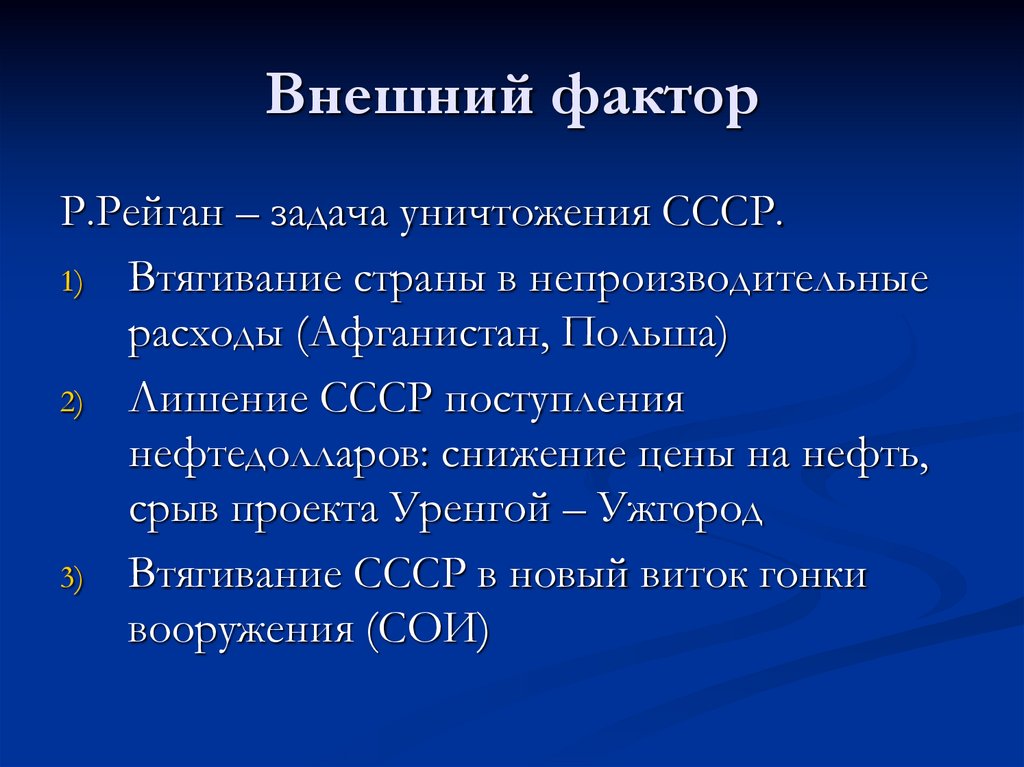 Внешний фактор

Р.Рейган – задача уничтожения СССР.

1) Втягивание страны в непроизводительные расходы (Афганистан, Польша)

2) Лишение СССР поступления нефтедолларов: снижение цены на нефть, срыв проекта Уренгой – Ужгород

3) Втягивание СССР в новый виток гонки вооружения (СОИ)